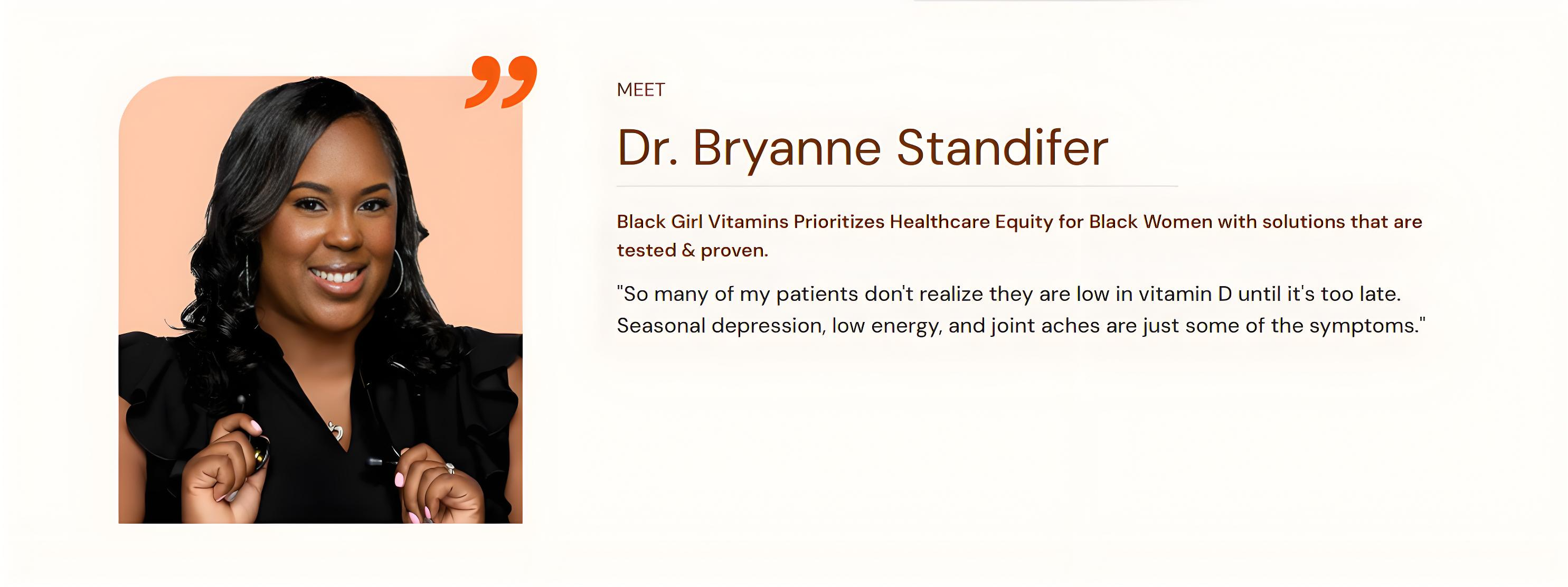 MEET

Dr. Bryanne Standifer

Black Girl Vitamins Prioritizes Healthcare Equity for Black Women with solutions that are tested & proven.

"So many of my patients don't realize they are low in vitamin D until it's too late. Seasonal depression, low energy, and joint aches are just some of the symptoms."